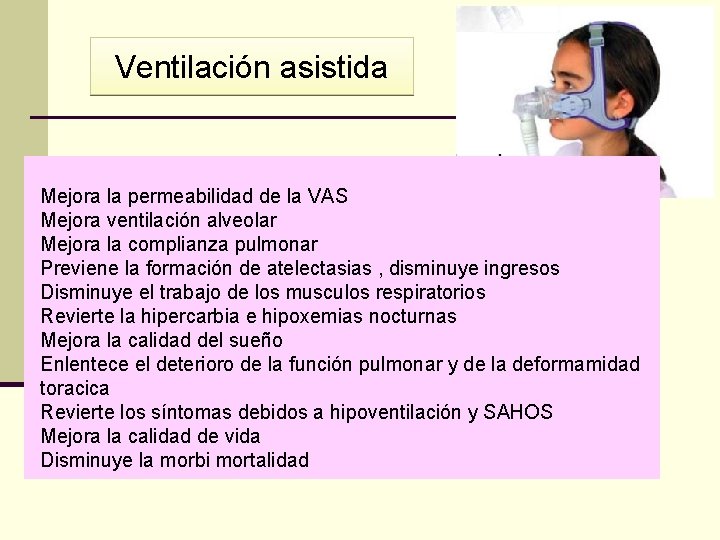 Ventilación asistida

Mejora la permeabilidad de la VAS
Mejora ventilación alveolar
Mejora la complianza pulmonar
Previene la formación de atelectasias , disminuye ingresos
Disminuye el trabajo de los musculos respiratorios
Revierte la hipercarbia e hipoxemias nocturnas
Mejora la calidad del sueño
Enlentece el deterioro de la función pulmonar y de la deformamidad toracica
Revierte los síntomas debidos a hipoventilación y SAHOS
Mejora la calidad de vida
Disminuye la morbi mortalidad